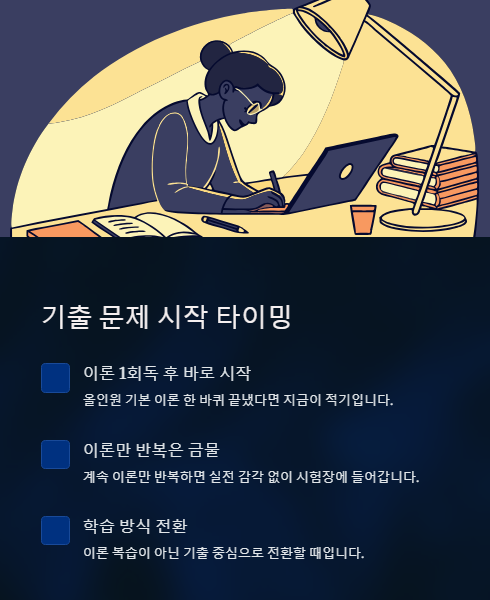 기출 문제 시작 타이밍

이론 1회독 후 바로 시작

올인원 기본 이론 한 바퀴 끝냈다면 지금이 적기입니다.

이론만 반복은 금물

계속 이론만 반복하면 실전 감각 없이 시험장에 들어갑니다.

학습 방식 전환

이론 복습이 아닌 기출 중심으로 전환할 때입니다.